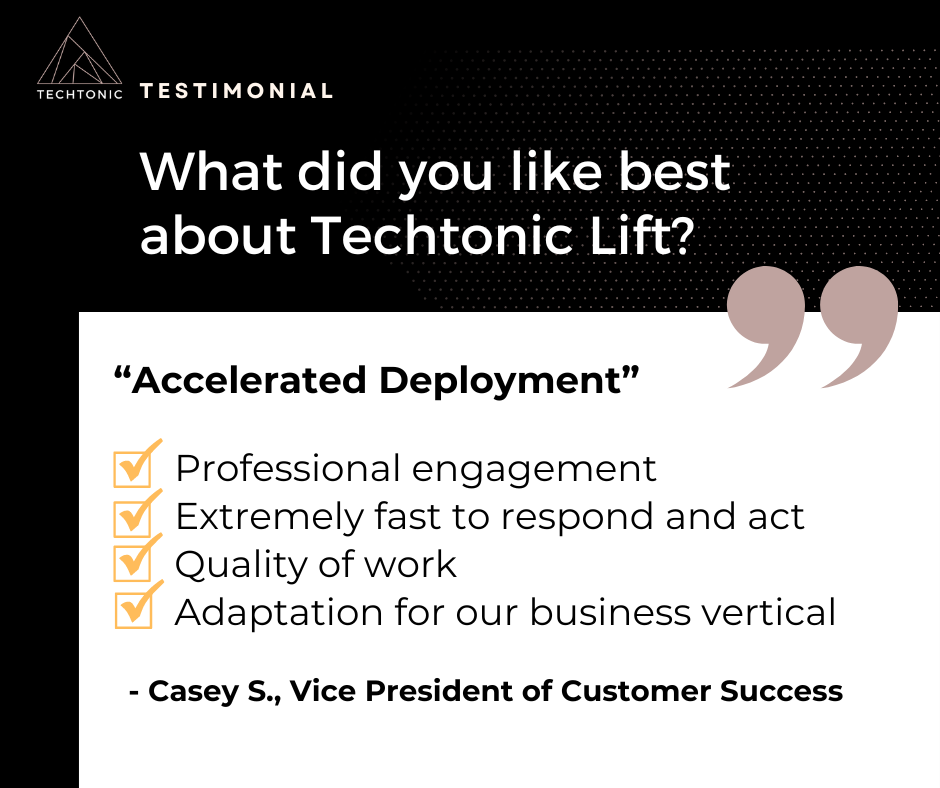 TECHTONIC TESTIMONIAL

What did you like best about Techtonic Lift?

“Accelerated Deployment”

Professional engagement
Extremely fast to respond and act
Quality of work
Adaptation for our business vertical

- Casey S., Vice President of Customer Success